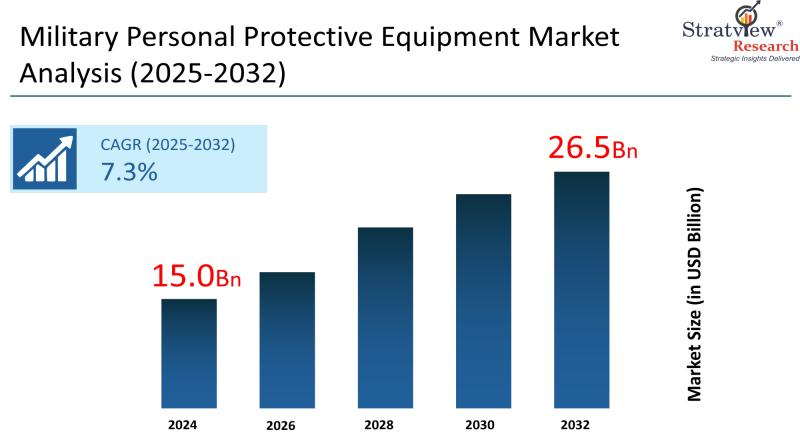 Military Personal Protective Equipment Market Analysis (2025-2032)

Stratview® Research
Strategic Insights Delivered

CAGR (2025-2032)
7.3%

15.0Bn

26.5Bn

Market Size (in USD Billion)

2024
2026
2028
2030
2032